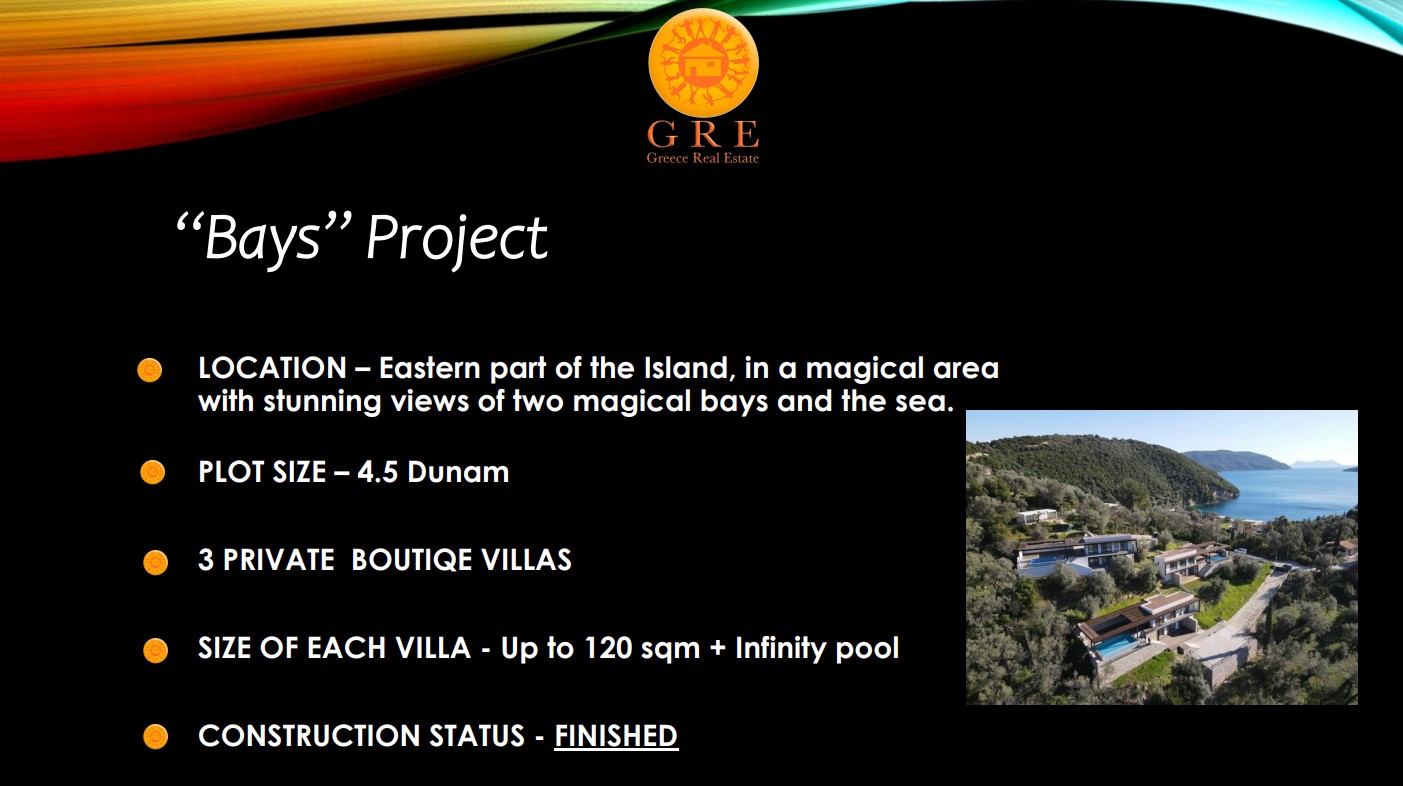 GRE
Greece Real Estate

"Bays" Project

• LOCATION – Eastern part of the Island, in a magical area with stunning views of two magical bays and the sea.

• PLOT SIZE – 4.5 Dunam

• 3 PRIVATE BOUTIQE VILLAS

• SIZE OF EACH VILLA - Up to 120 sqm + Infinity pool

• CONSTRUCTION STATUS - FINISHED